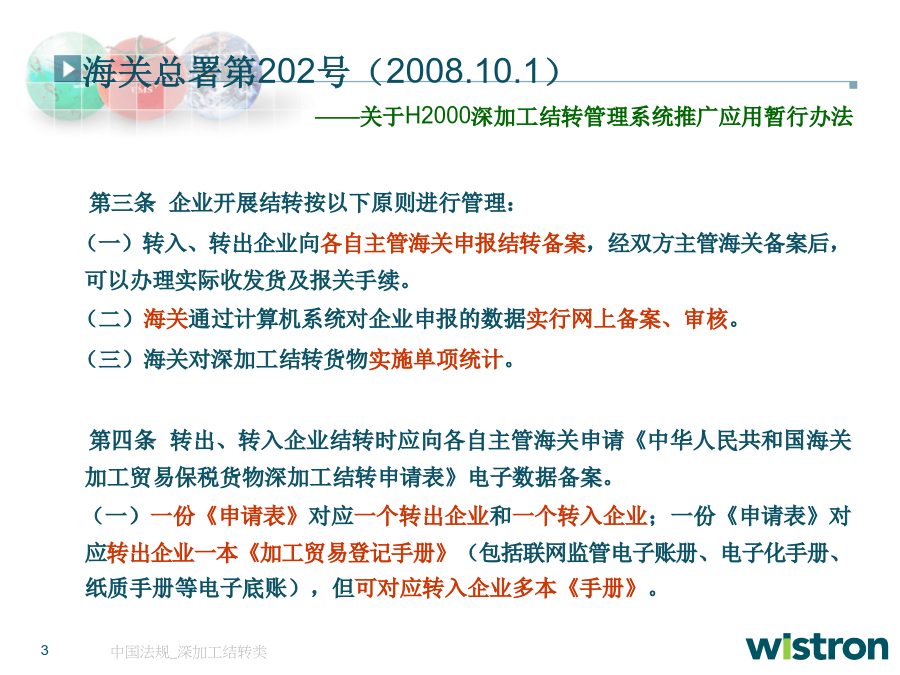 海关总署第202号（2008.10.1）

——关于H2000深加工结转管理系统推广应用暂行办法

第三条 企业开展结转按以下原则进行管理：

（一）转入、转出企业向各自主管海关申报结转备案，经双方主管海关备案后，可以办理实际收发货及报关手续。

（二）海关通过计算机系统对企业申报的数据实行网上备案、审核。

（三）海关对深加工结转货物实施单项统计。

第四条 转出、转入企业结转时应向各自主管海关申请《中华人民共和国海关加工贸易保税货物深加工结转申请表》电子数据备案。

（一）一份《申请表》对应一个转出企业和一个转入企业；一份《申请表》对应转出企业一本《加工贸易登记手册》（包括联网监管电子账册、电子化手册、纸质手册等电子底账），但可对应转入企业多本《手册》。

3 中国法规_深加工结转类

wistron